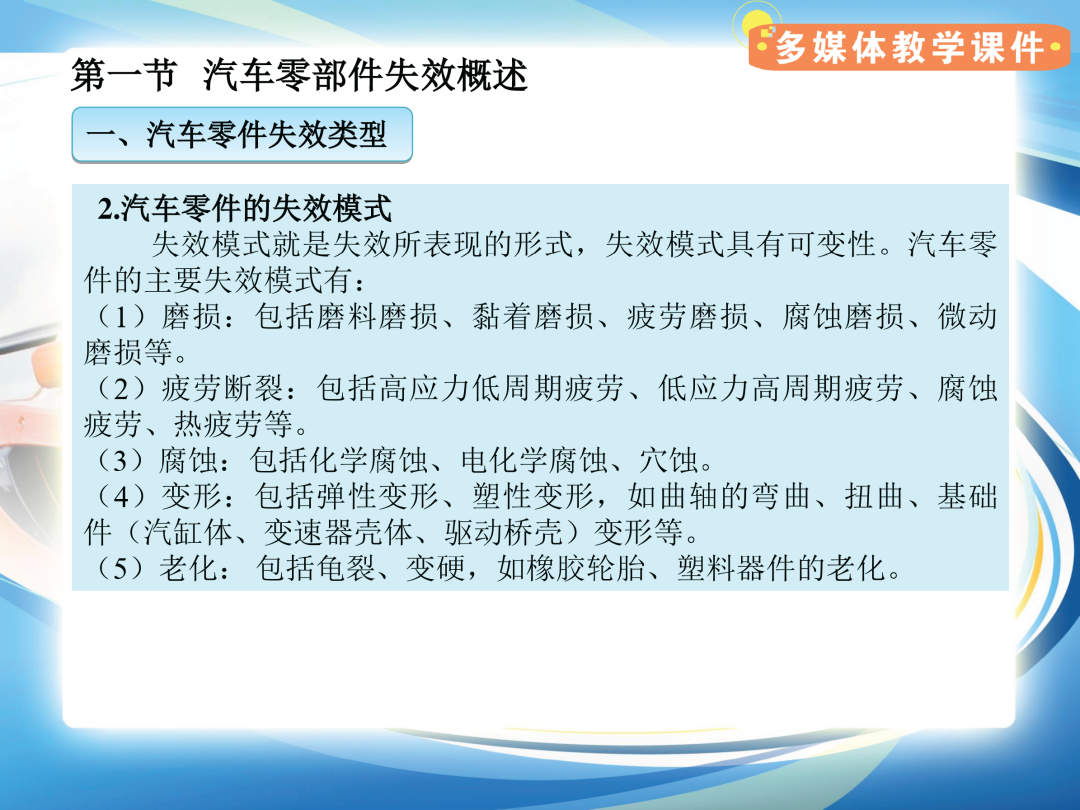 多媒体教学课件

第一节 汽车零部件失效概述

一、汽车零件失效类型

2.汽车零件的失效模式

失效模式就是失效所表现的形式，失效模式具有可变性。汽车零件的主要失效模式有：

（1）磨损：包括磨料磨损、黏着磨损、疲劳磨损、腐蚀磨损、微动磨损等。

（2）疲劳断裂：包括高应力低周期疲劳、低应力高周期疲劳、腐蚀疲劳、热疲劳等。

（3）腐蚀：包括化学腐蚀、电化学腐蚀、穴蚀。

（4）变形：包括弹性变形、塑性变形，如曲轴的弯曲、扭曲、基础件（汽缸体、变速器壳体、驱动桥壳）变形等。

（5）老化：包括龟裂、变硬，如橡胶轮胎、塑料器件的老化。